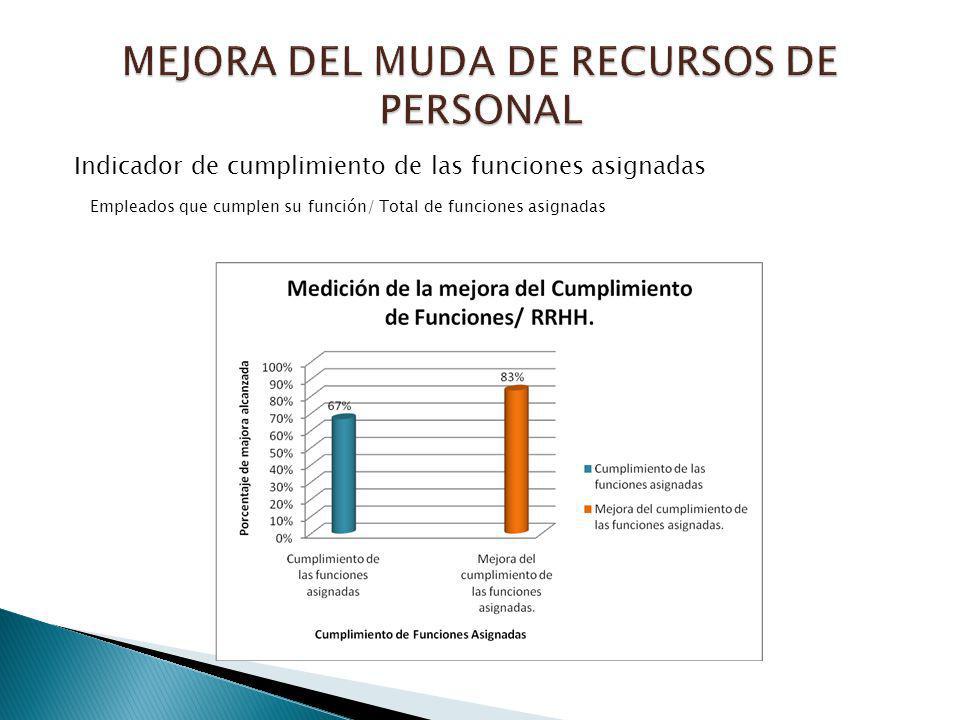 MEJORA DEL MUDA DE RECURSOS DE PERSONAL

Indicador de cumplimiento de las funciones asignadas

Empleados que cumplen su función/ Total de funciones asignadas

Medición de la mejora del Cumplimiento de Funciones/ RRHH.

Porcentaje de majora alcanzada

100%
90%
80%
70%
60%
50%
40%
30%
20%
10%
0%

67%

83%

Cumplimiento de las funciones asignadas

Mejora del cumplimiento de las funciones asignadas.

Cumplimiento de Funciones Asignadas

Cumplimiento de las funciones asignadas

Mejora del cumplimiento de las funciones asignadas.